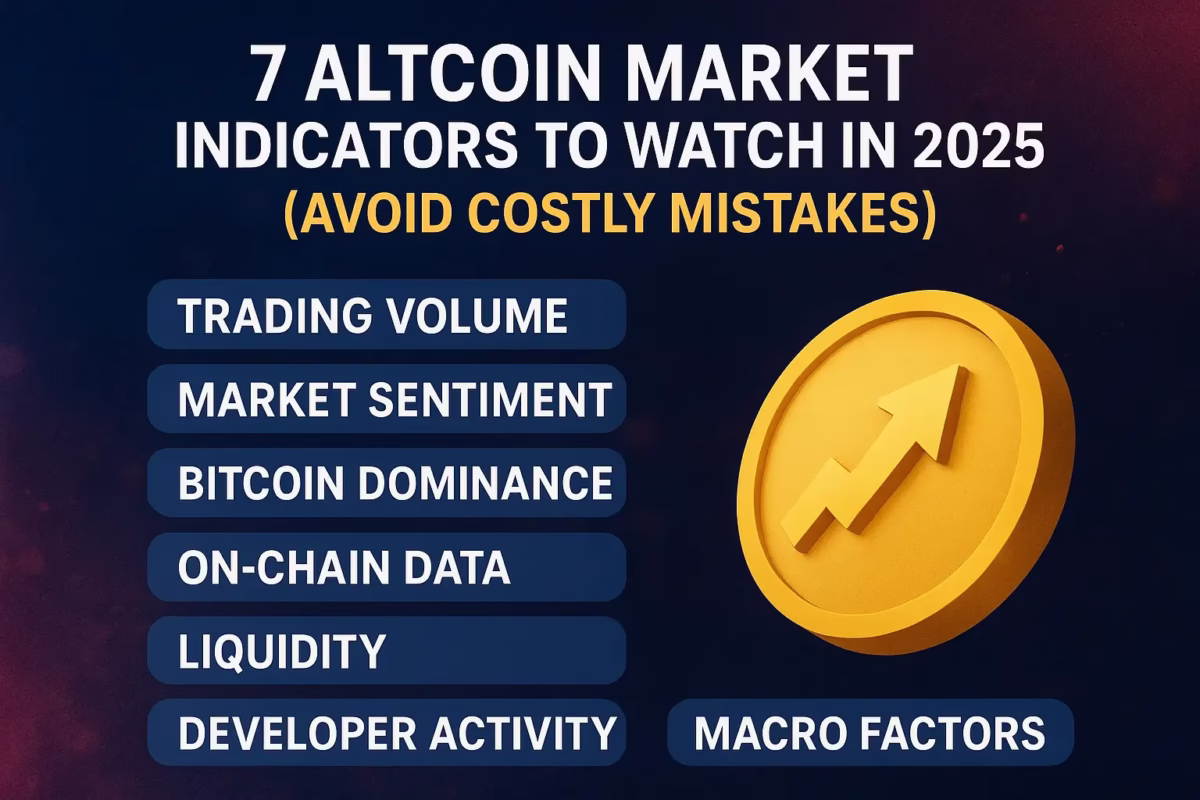 7 ALTCOIN MARKET INDICATORS TO WATCH IN 2025
(AVOID COSTLY MISTAKES)

TRADING VOLUME

MARKET SENTIMENT

BITCOIN DOMINANCE

ON-CHAIN DATA

LIQUIDITY

DEVELOPER ACTIVITY

MACRO FACTORS